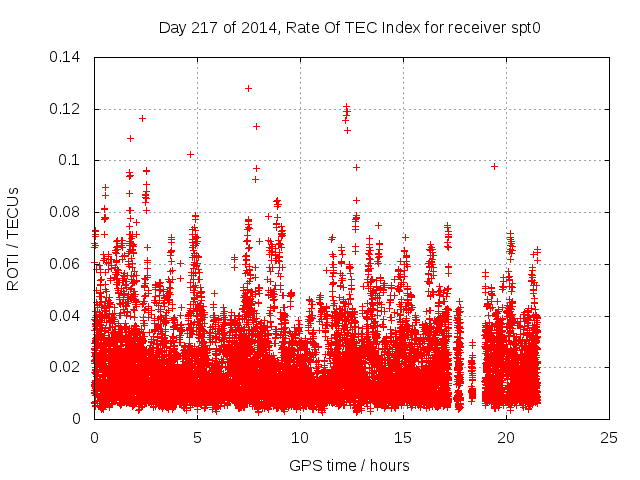 Day 217 of 2014, Rate Of TEC Index for receiver spt0

ROTI / TECUs

0.14
0.12
0.1
0.08
0.06
0.04
0.02
0

0
5
10
15
20
25

GPS time / hours